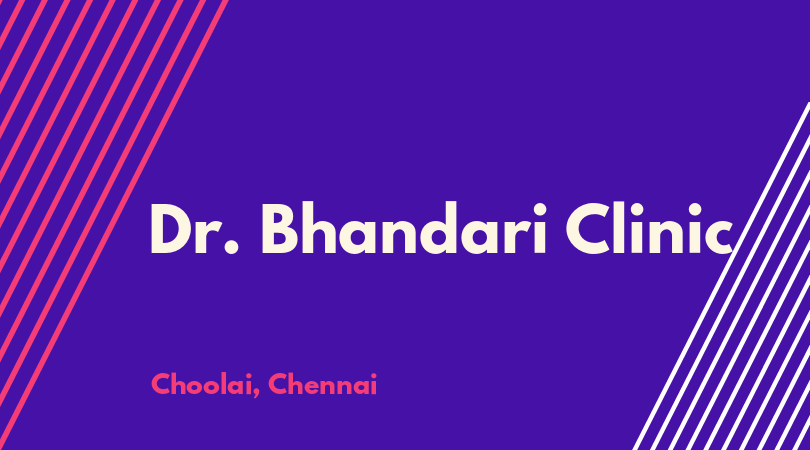 Dr. Bhandari Clinic

Choolai, Chennai